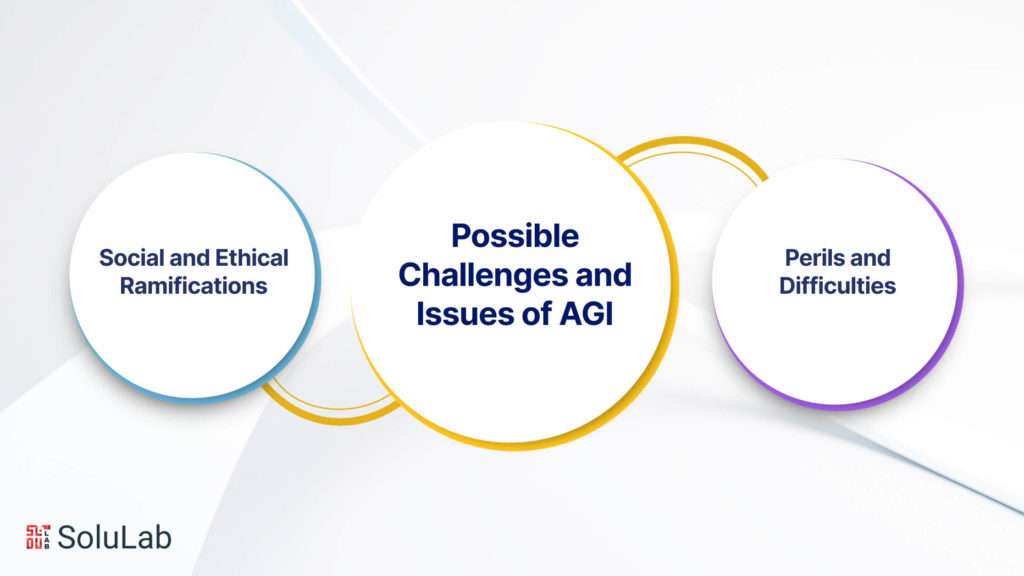 Social and Ethical Ramifications

Possible Challenges and Issues of AGI

Perils and Difficulties

SoluLab